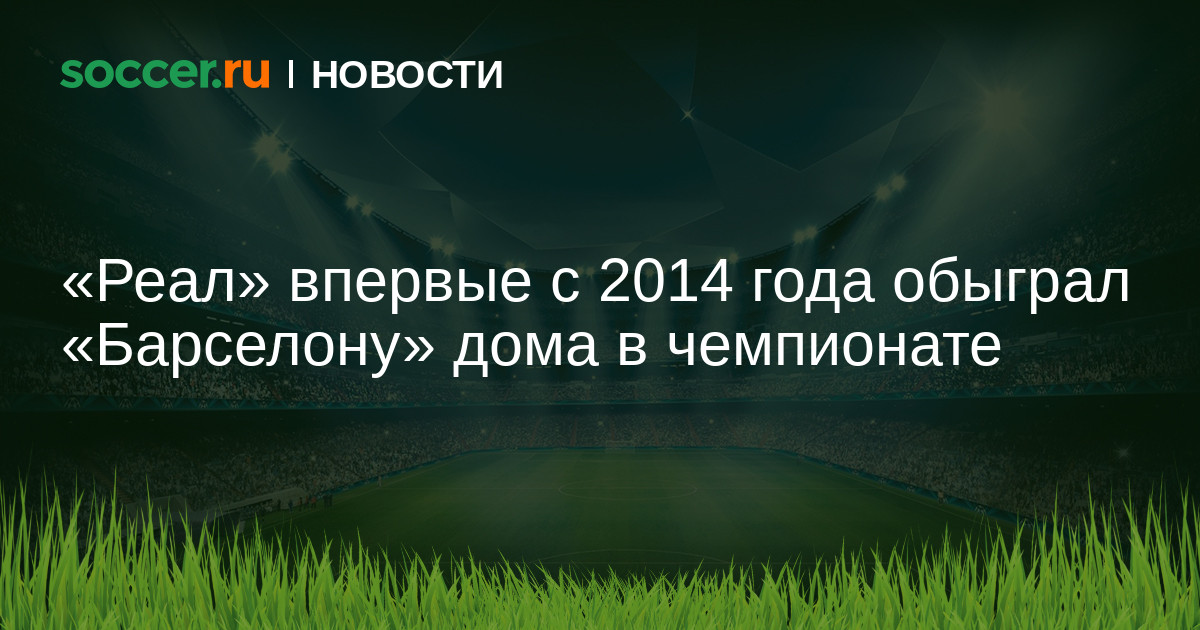 soccer.ru | НОВОСТИ

«Реал» впервые с 2014 года обыграл «Барселону» дома в чемпионате